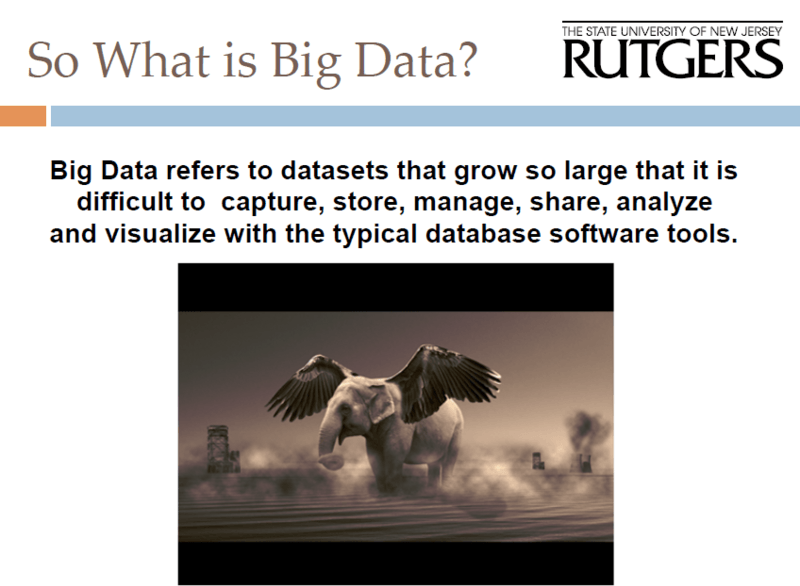 So What is Big Data?

THE STATE UNIVERSITY OF NEW JERSEY
RUTGERS

Big Data refers to datasets that grow so large that it is difficult to capture, store, manage, share, analyze and visualize with the typical database software tools.